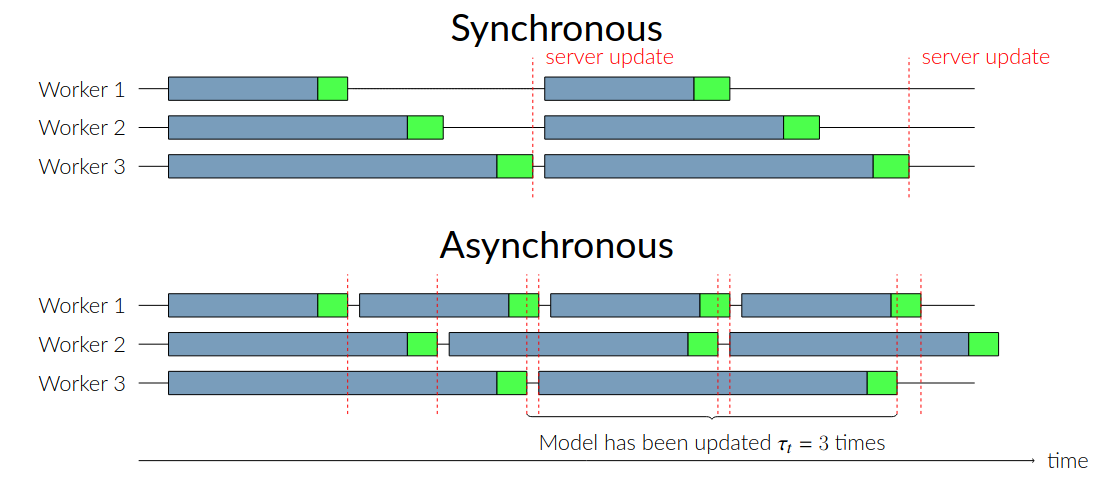 Synchronous

server update

server update

Worker 1

Worker 2

Worker 3

Asynchronous

Worker 1

Worker 2

Worker 3

Model has been updated $\tau_t = 3$ times

time